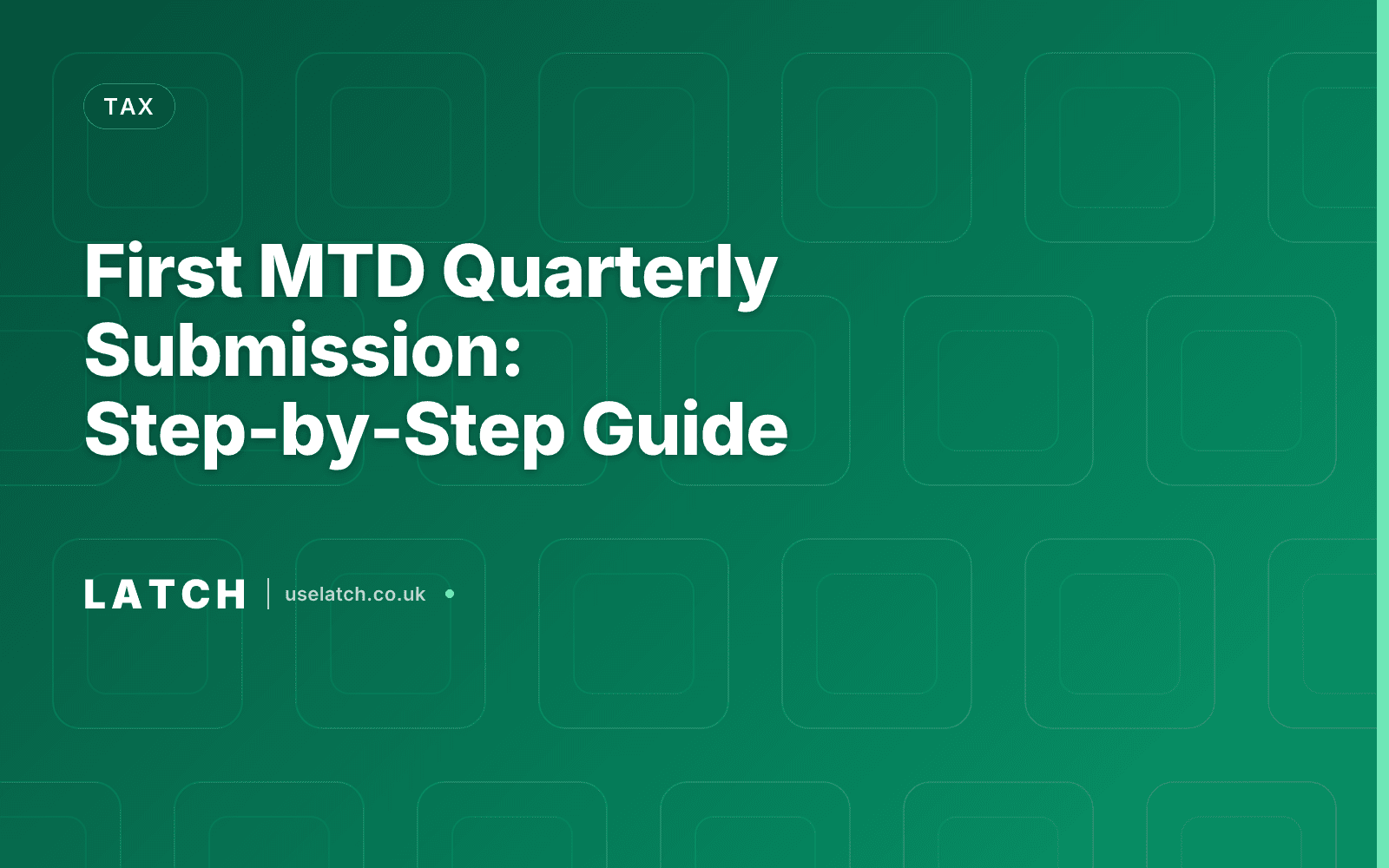 TAX

First MTD Quarterly Submission: Step-by-Step Guide

LATCH | uselatch.co.uk